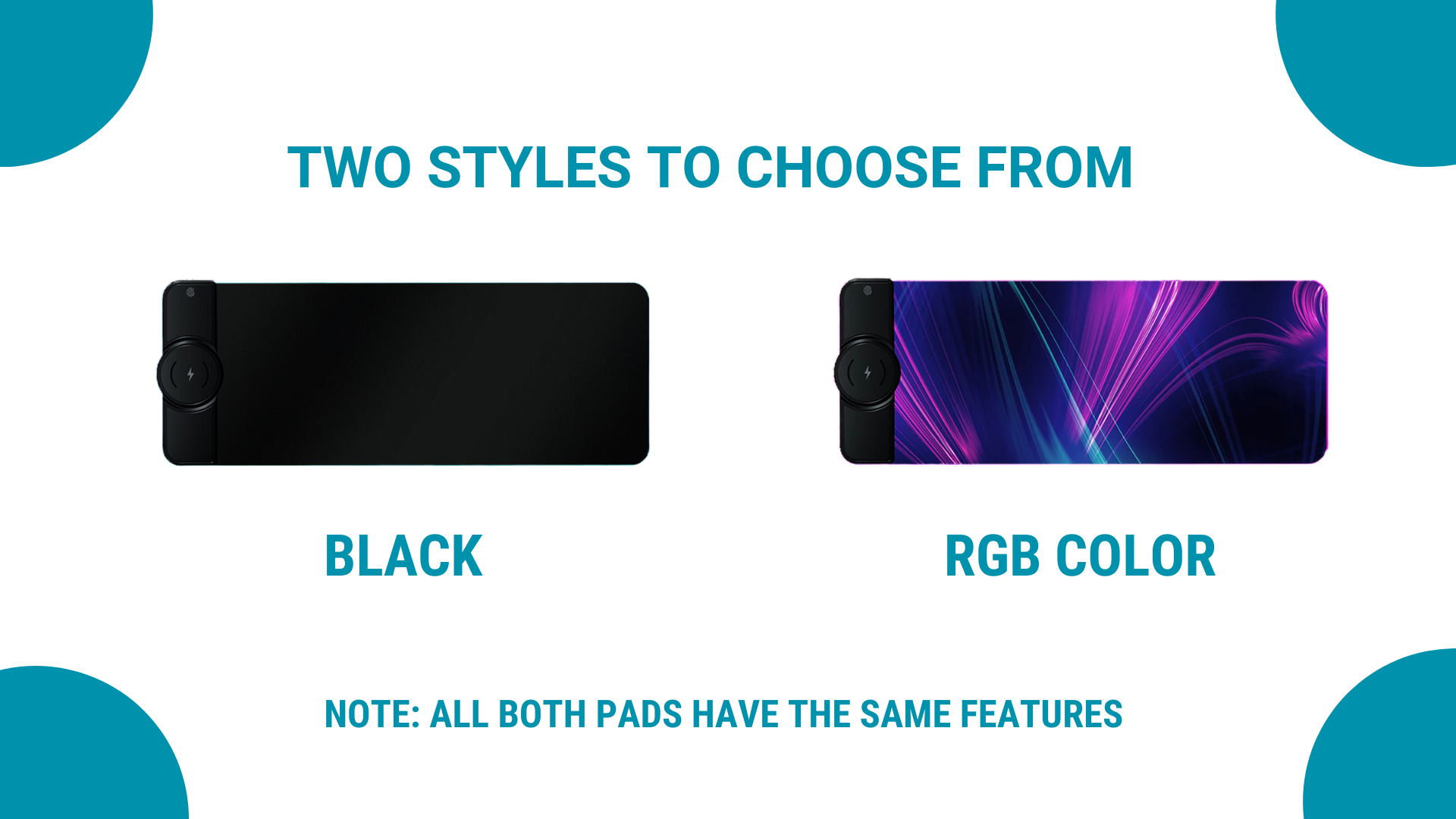 TWO STYLES TO CHOOSE FROM

BLACK

RGB COLOR

NOTE: ALL BOTH PADS HAVE THE SAME FEATURES